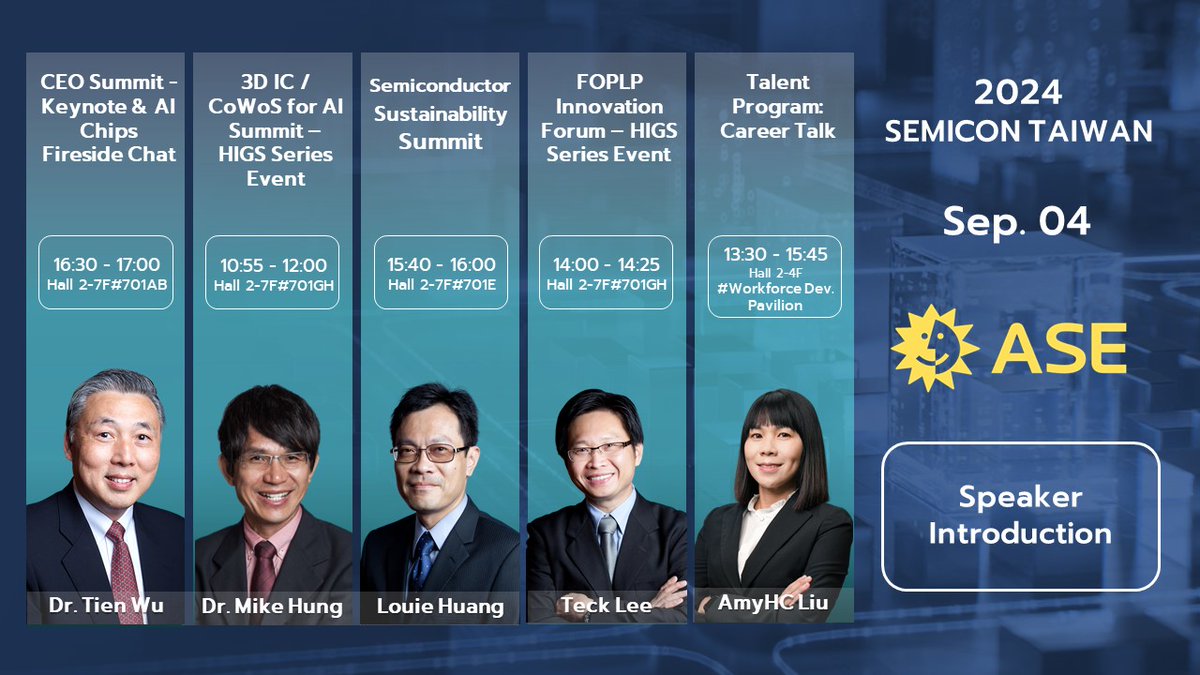 CEO Summit - Keynote & AI Chips Fireside Chat

16:30 - 17:00
Hall 2-7F#701AB

Dr. Tien Wu

3D IC / CoWoS for AI Summit – HIGS Series Event

10:55 - 12:00
Hall 2-7F#701GH

Dr. Mike Hung

Semiconductor Sustainability Summit

15:40 - 16:00
Hall 2-7F#701E

Louie Huang

FOPLP Innovation Forum – HIGS Series Event

14:00 - 14:25
Hall 2-7F#701GH

Teck Lee

Talent Program: Career Talk

13:30 - 15:45
Hall 2-4F
#Workforce Dev. Pavilion

AmyHC Liu

2024
SEMICON TAIWAN

Sep. 04

ASE

Speaker Introduction